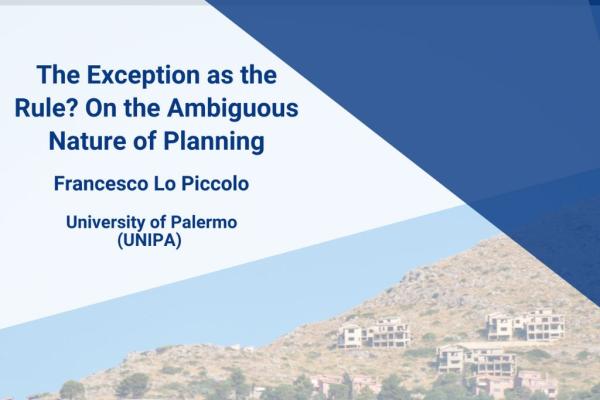 The Exception as the Rule? On the Ambiguous Nature of Planning

Francesco Lo Piccolo

University of Palermo (UNIPA)